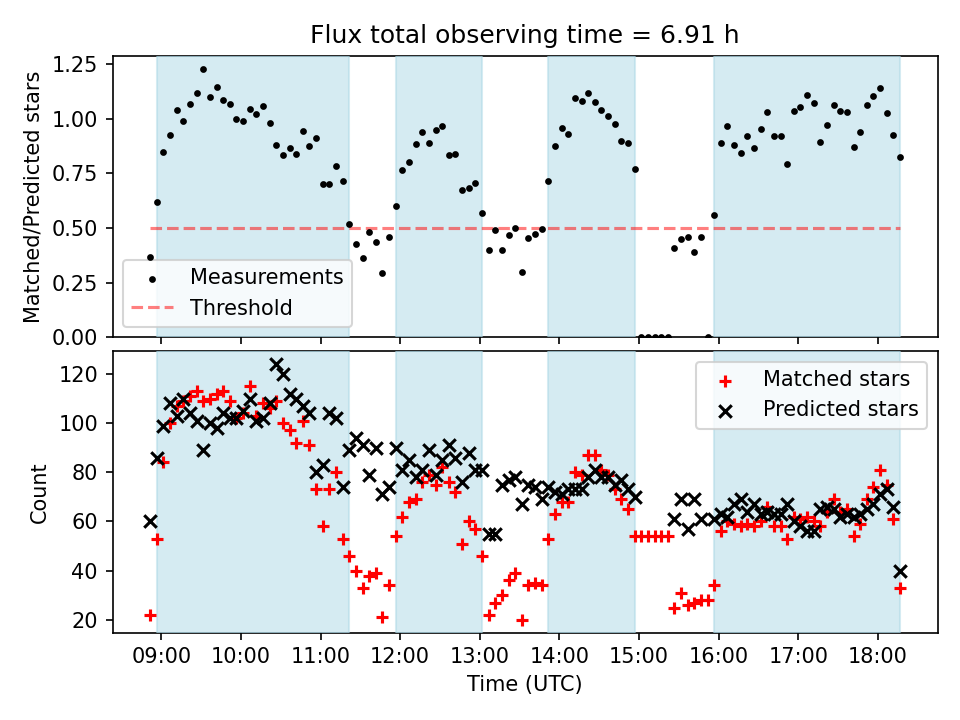 Flux total observing time = 6.91 h

Matched/Predicted stars

1.25
1.00
0.75
0.50
0.25
0.00

Measurements
Threshold

Count

120
100
80
60
40
20

Matched stars
Predicted stars

09:00 10:00 11:00 12:00 13:00 14:00 15:00 16:00 17:00 18:00

Time (UTC)